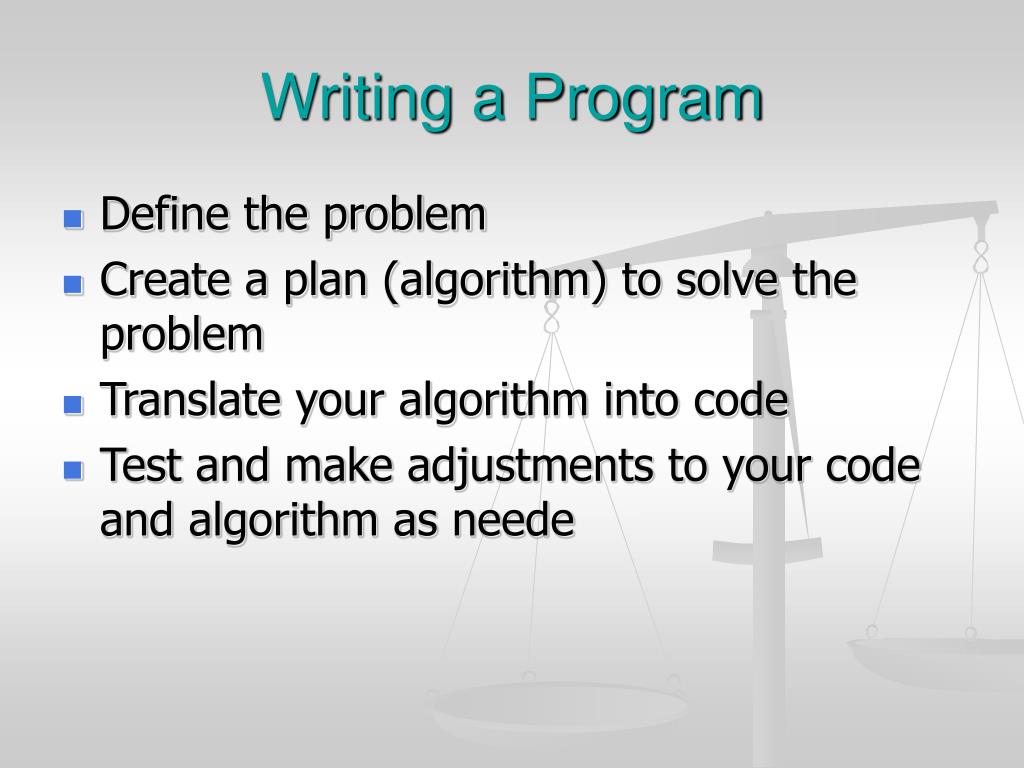 Writing a Program

- Define the problem
- Create a plan (algorithm) to solve the problem
- Translate your algorithm into code
- Test and make adjustments to your code and algorithm as neede